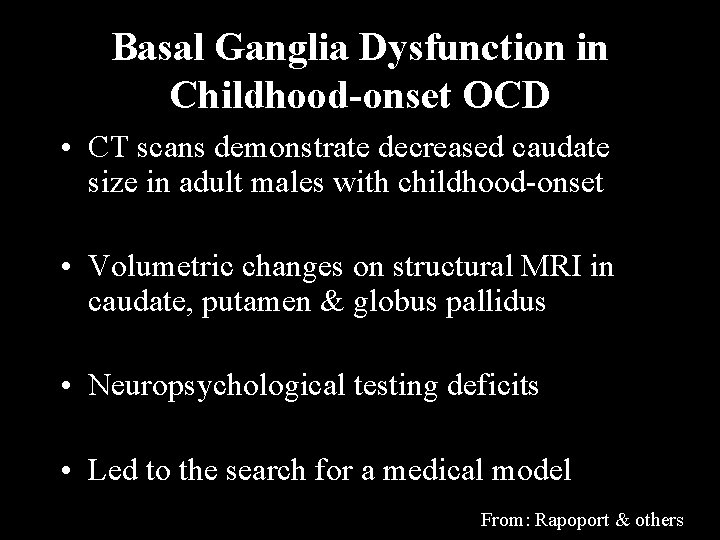 Basal Ganglia Dysfunction in Childhood-onset OCD

• CT scans demonstrate decreased caudate size in adult males with childhood-onset

• Volumetric changes on structural MRI in caudate, putamen & globus pallidus

• Neuropsychological testing deficits

• Led to the search for a medical model

From: Rapoport & others